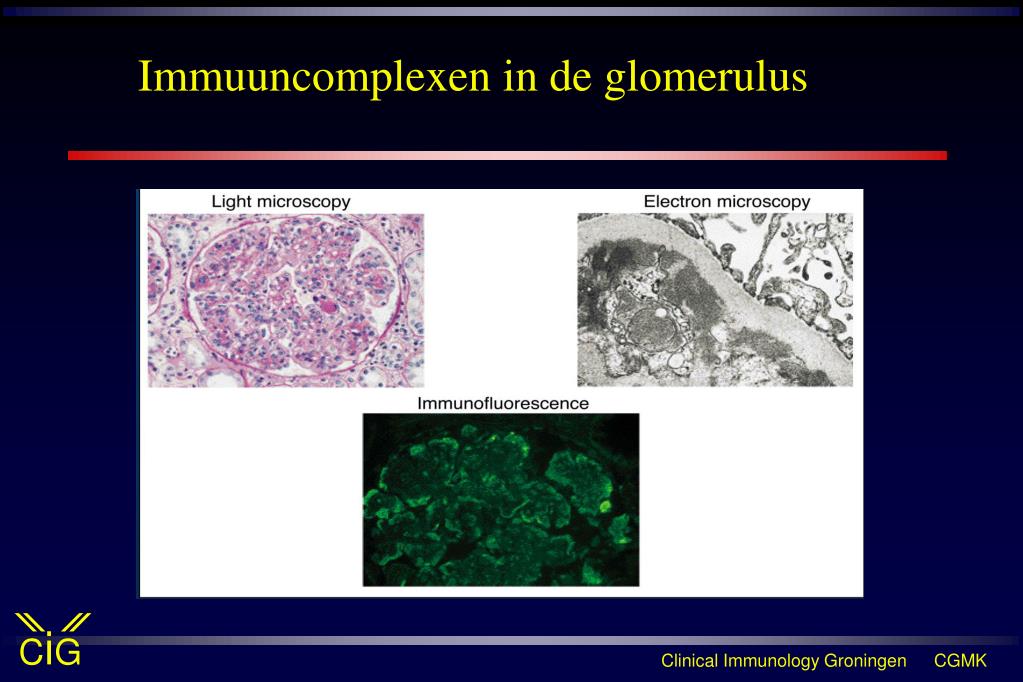 Immuuncomplexen in de glomerulus

Light microscopy

Electron microscopy

Immunofluorescence

CIG

Clinical Immunology Groningen CGMK